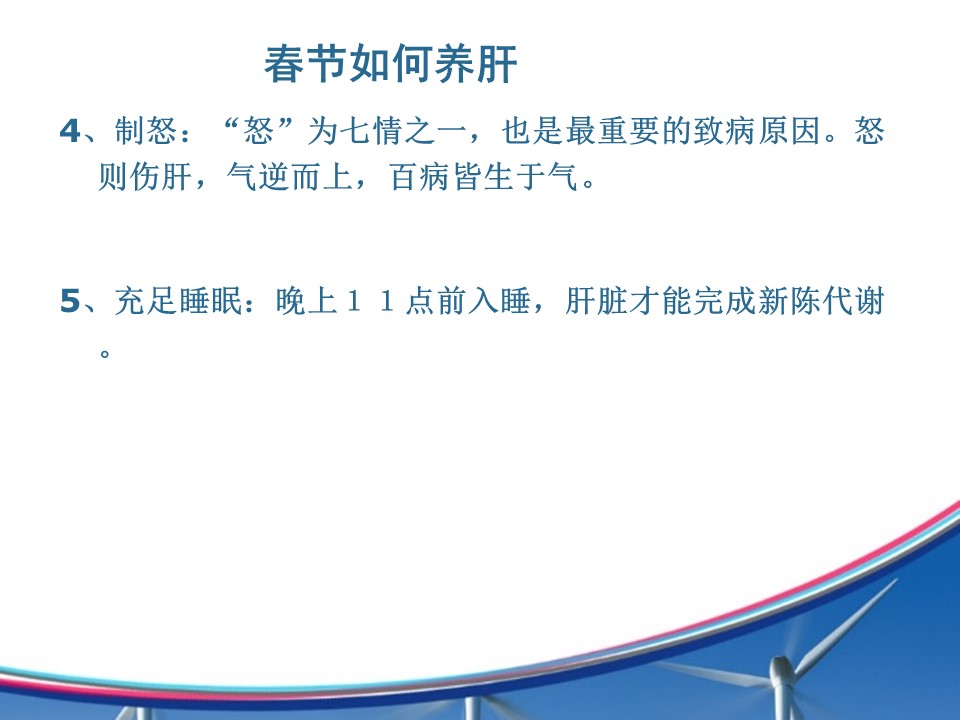 春节如何养肝

4、制怒：“怒”为七情之一，也是最重要的致病原因。怒则伤肝，气逆而上，百病皆生于气。

5、充足睡眠：晚上１１点前入睡，肝脏才能完成新陈代谢。